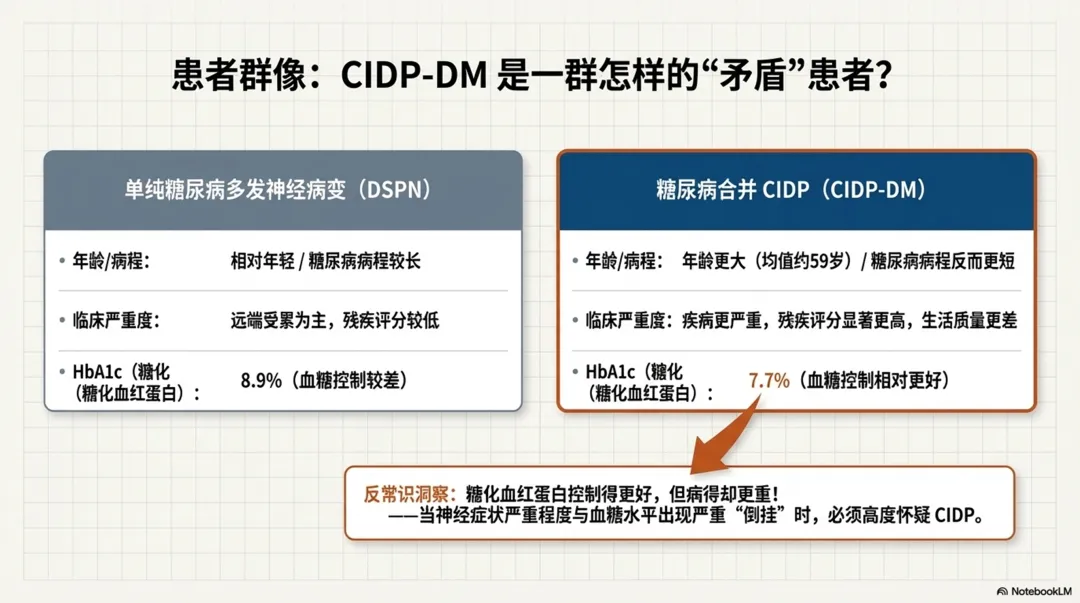 患者群像：CIDP-DM 是一群怎样的“矛盾”患者？

单纯糖尿病多发神经病变（DSPN）

• 年龄/病程： 相对年轻 / 糖尿病病程较长

• 临床严重度： 远端受累为主，残疾评分较低

• HbA1c（糖化（糖化血红蛋白）： 8.9%（血糖控制较差）

糖尿病合并 CIDP（CIDP-DM）

• 年龄/病程： 年龄更大（均值约59岁）/ 糖尿病病程反而更短

• 临床严重度： 疾病更严重，残疾评分显著更高，生活质量更差

• HbA1c（糖化（糖化血红蛋白）： 7.7%（血糖控制相对更好）

反常识洞察：糖化血红蛋白控制得更好，但病得却更重！
——当神经症状严重程度与血糖水平出现严重“倒挂”时，必须高度怀疑 CIDP。

NotebookLM